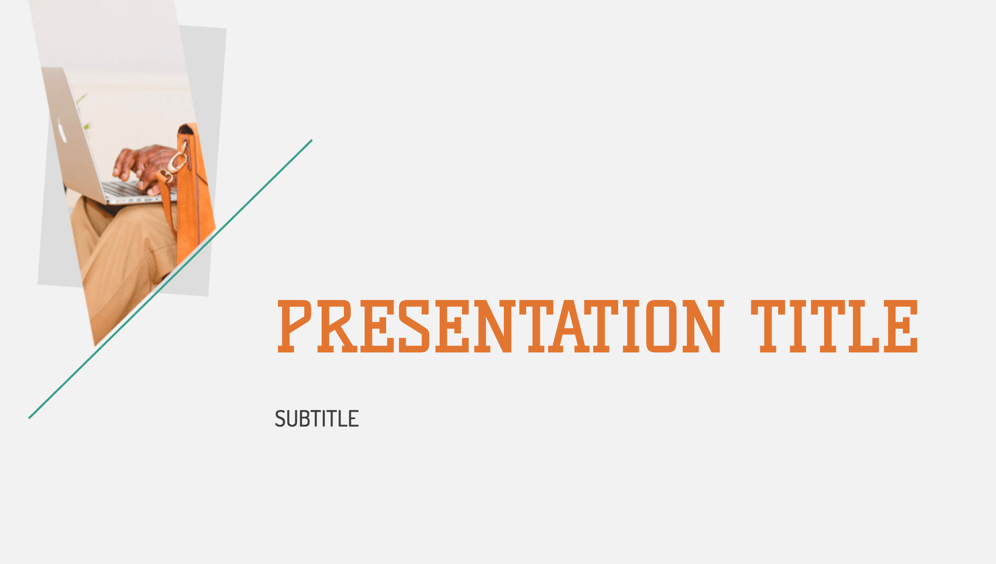 PRESENTATION TITLE

SUBTITLE